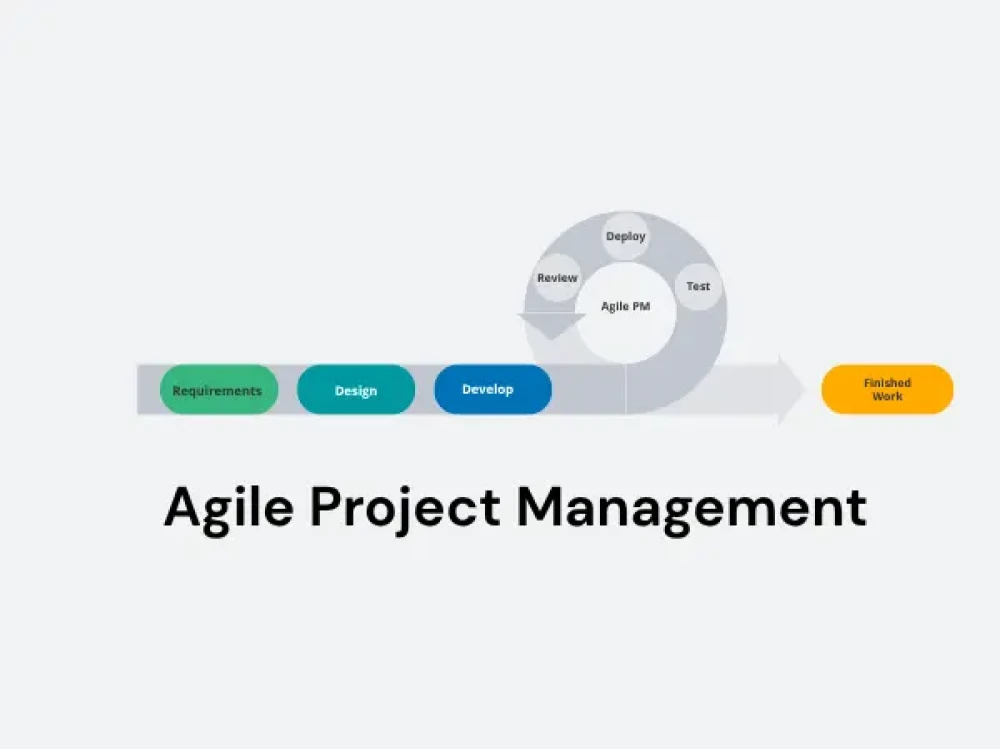 Deploy

Review

Test

Agile PM

Requirements

Design

Develop

Finished Work

Agile Project Management